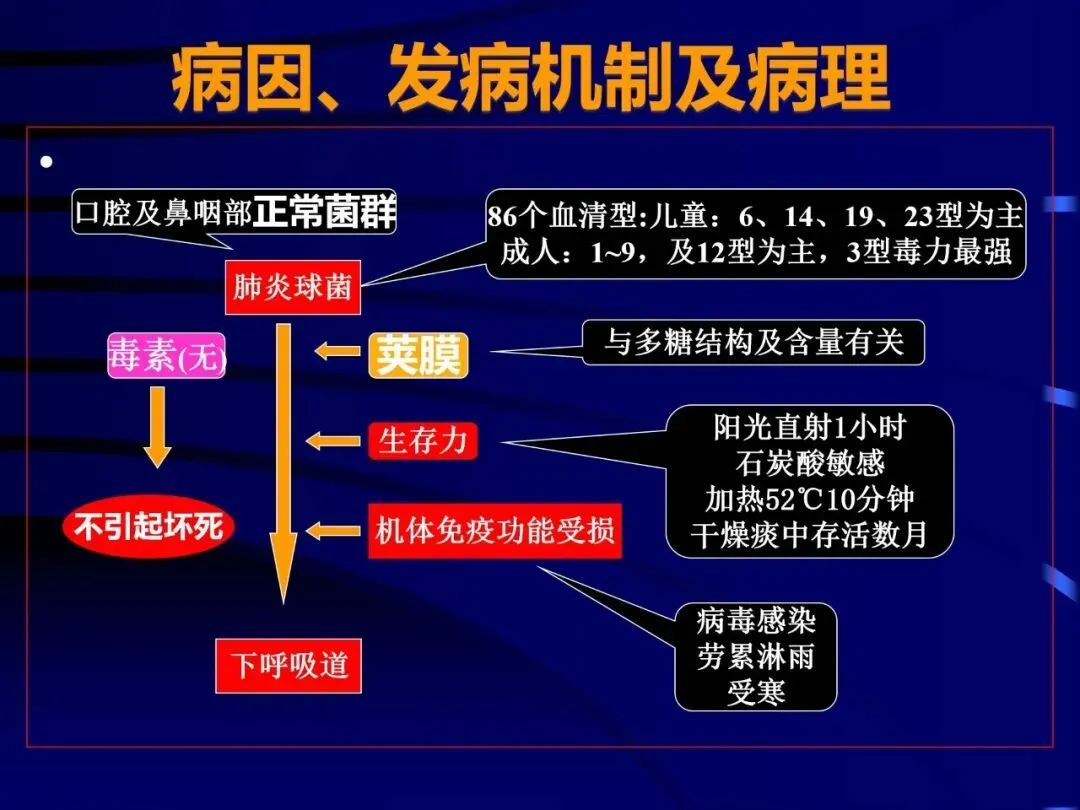 病因、发病机制及病理

•

口腔及鼻咽部正常菌群

86个血清型:儿童：6、14、19、23型为主
成人：1~9，及12型为主，3型毒力最强

肺炎球菌

毒素(无)

荚膜

与多糖结构及含量有关

生存力

阳光直射1小时
石炭酸敏感
加热52℃10分钟
干燥痰中存活数月

不引起坏死

机体免疫功能受损

病毒感染
劳累淋雨
受寒

下呼吸道